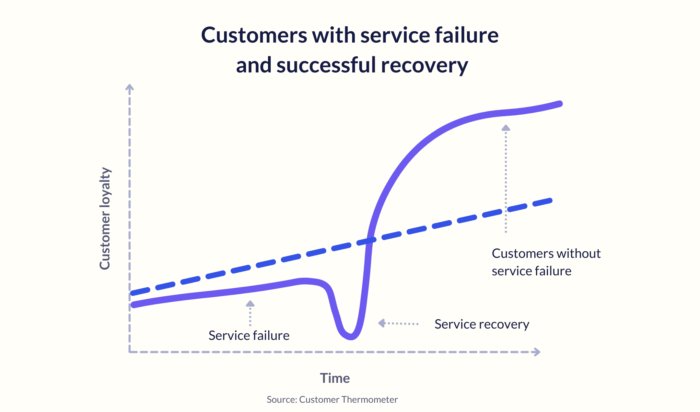 Customers with service failure and successful recovery

Customer loyalty

Customers without service failure

Service failure

Service recovery

Time

Source: Customer Thermometer